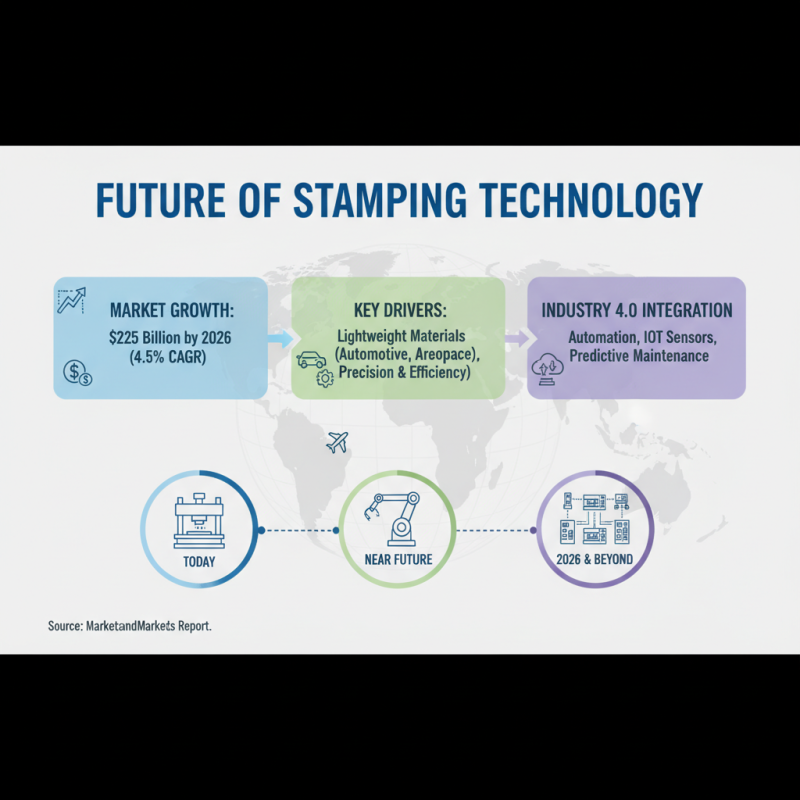 FUTURE OF STAMPING TECHNOLOGY

MARKET GROWTH:
$225 Billion by 2026 (4.5% CAGR)

KEY DRIVERS:
Lightweight Materials (Automotive, Areopace), Precision & Efficiency)

INDUSTRY 4.0 INTEGRATION
Automation, IOT Sensors, Predictive Maintenance

TODAY

NEAR FUTURE

2026 & BEYOND

Source: MarketandMarkets Report.